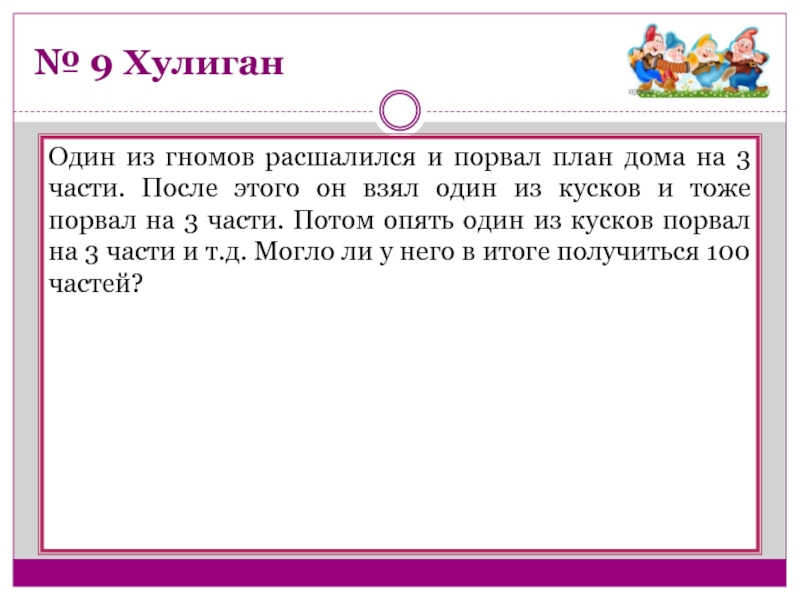 № 9 Хулиган

Один из гномов расшалился и порвал план дома на 3 части. После этого он взял один из кусков и тоже порвал на 3 части. Потом опять один из кусков порвал на 3 части и т.д. Могло ли у него в итоге получиться 100 частей?